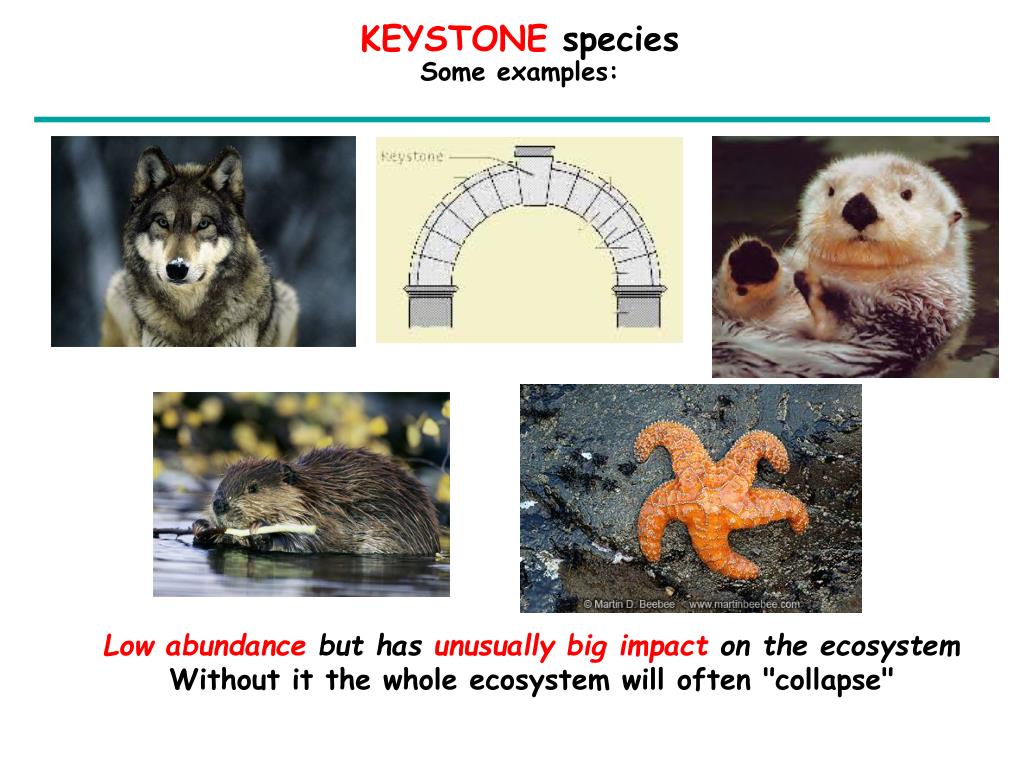 KEYSTONE species
Some examples:

Keystone

© Martin D. Beebee www.martinbeebee.com

Low abundance but has unusually big impact on the ecosystem
Without it the whole ecosystem will often "collapse"